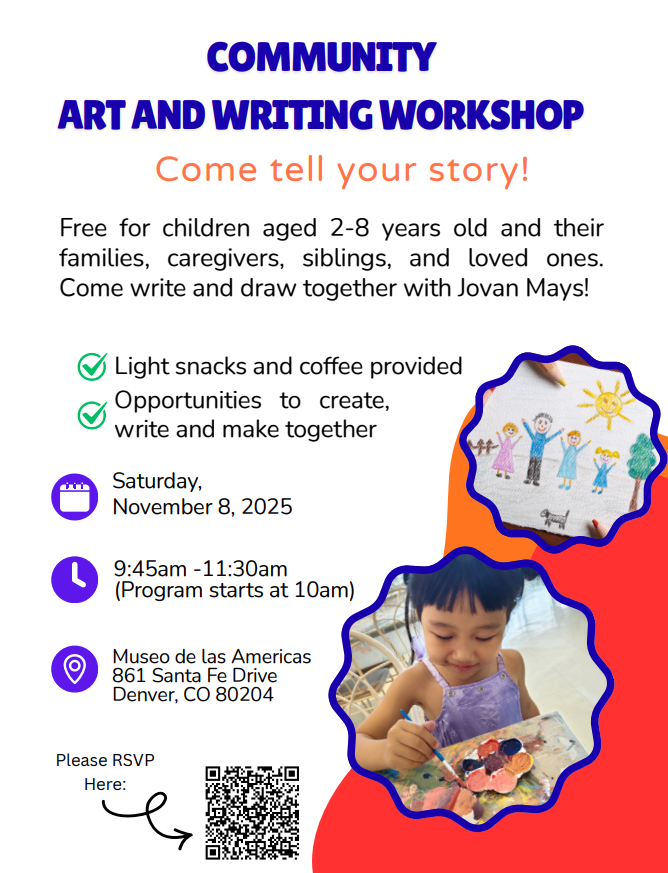 COMMUNITY
ART AND WRITING WORKSHOP

Come tell your story!

Free for children aged 2-8 years old and their families, caregivers, siblings, and loved ones. Come write and draw together with Jovan Mays!

Light snacks and coffee provided

Opportunities to create, write and make together

Saturday, November 8, 2025

9:45am -11:30am
(Program starts at 10am)

Museo de las Americas
861 Santa Fe Drive
Denver, CO 80204

Please RSVP Here: